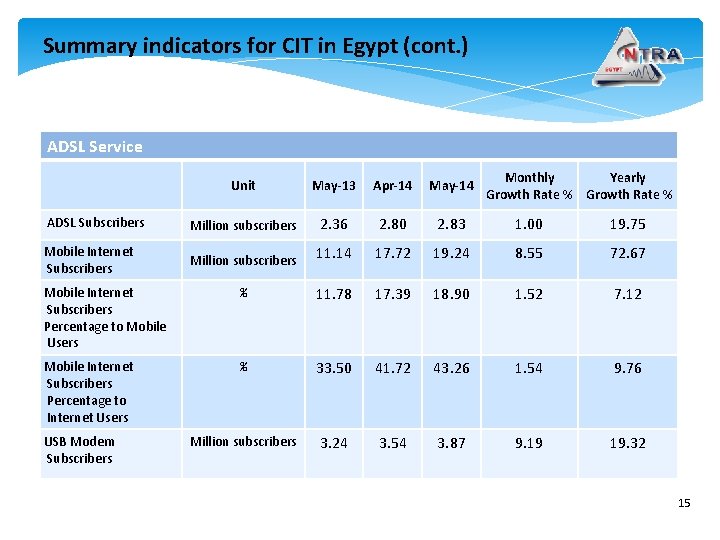 Summary indicators for CIT in Egypt (cont.)

NTRA
EGYPT

ADSL Service

| | Unit | May-13 | Apr-14 | May-14 | Monthly Growth Rate % | Yearly Growth Rate % |
|---|---|---|---|---|---|---|
| ADSL Subscribers | Million subscribers | 2.36 | 2.80 | 2.83 | 1.00 | 19.75 |
| Mobile Internet Subscribers | Million subscribers | 11.14 | 17.72 | 19.24 | 8.55 | 72.67 |
| Mobile Internet Subscribers Percentage to Mobile Users | % | 11.78 | 17.39 | 18.90 | 1.52 | 7.12 |
| Mobile Internet Subscribers Percentage to Internet Users | % | 33.50 | 41.72 | 43.26 | 1.54 | 9.76 |
| USB Modem Subscribers | Million subscribers | 3.24 | 3.54 | 3.87 | 9.19 | 19.32 |

15